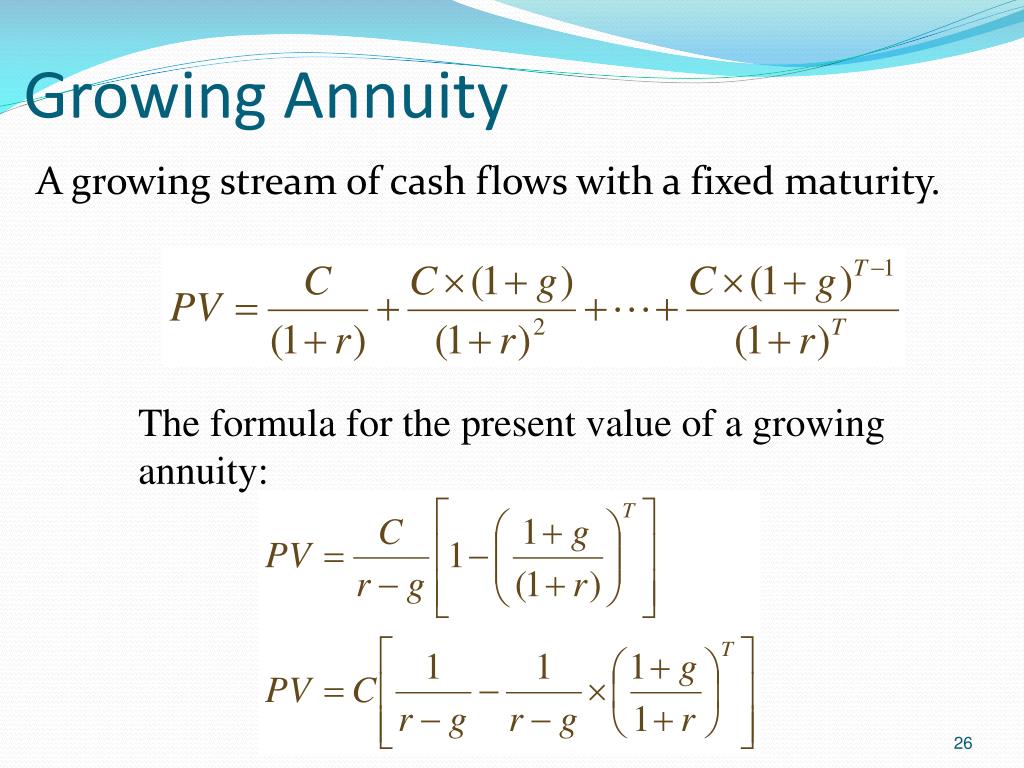 Growing Annuity

A growing stream of cash flows with a fixed maturity.

$PV = \frac{C}{(1+r)} + \frac{C \times (1+g)}{(1+r)^2} + \cdots + \frac{C \times (1+g)^{T-1}}{(1+r)^T}$

The formula for the present value of a growing annuity:

$PV = \frac{C}{r-g}\left[1 - \left(\frac{1+g}{(1+r)}\right)^T\right]$

$PV = C\left[\frac{1}{r-g} - \frac{1}{r-g} \times \left(\frac{1+g}{1+r}\right)^T\right]$

26